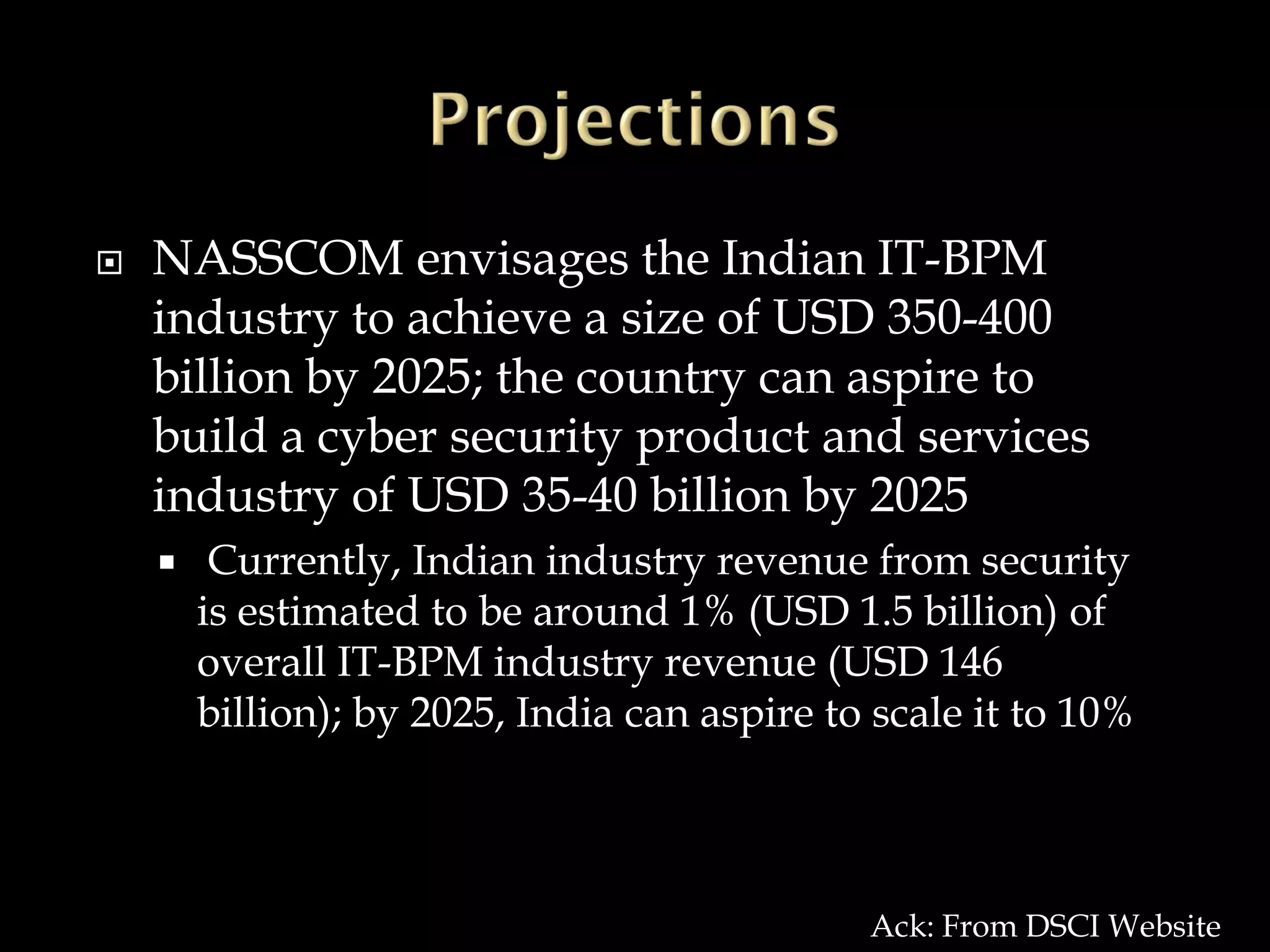 Projections

NASSCOM envisages the Indian IT-BPM industry to achieve a size of USD 350-400 billion by 2025; the country can aspire to build a cyber security product and services industry of USD 35-40 billion by 2025

Currently, Indian industry revenue from security is estimated to be around 1% (USD 1.5 billion) of overall IT-BPM industry revenue (USD 146 billion); by 2025, India can aspire to scale it to 10%

Ack: From DSCI Website